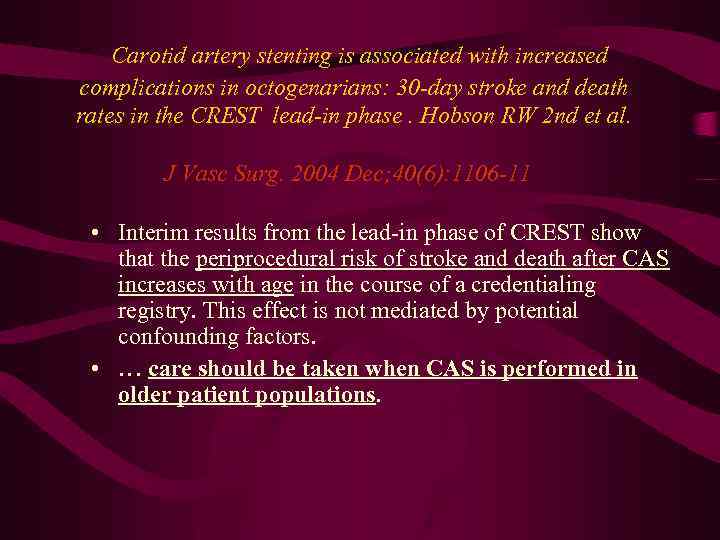 Carotid artery stenting is associated with increased complications in octogenarians: 30-day stroke and death rates in the CREST lead-in phase . Hobson RW 2nd et al.

J Vasc Surg. 2004 Dec;40(6):1106-11

• Interim results from the lead-in phase of CREST show that the periprocedural risk of stroke and death after CAS increases with age in the course of a credentialing registry. This effect is not mediated by potential confounding factors.

• … care should be taken when CAS is performed in older patient populations.